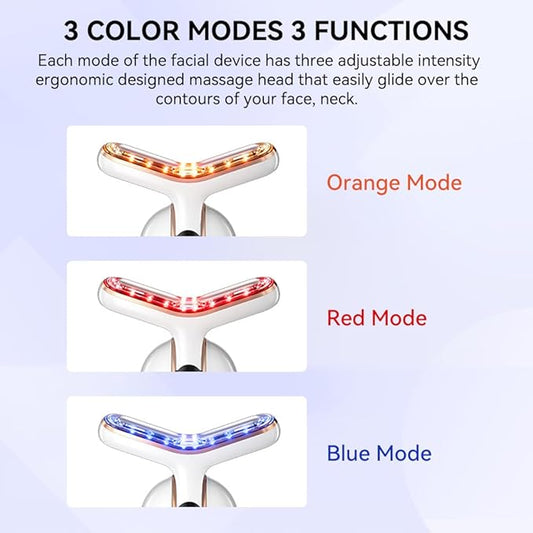 3 COLOR MODES 3 FUNCTIONS

Each mode of the facial device has three adjustable intensity ergonomic designed massage head that easily glide over the contours of your face, neck.

Orange Mode

Red Mode

Blue Mode